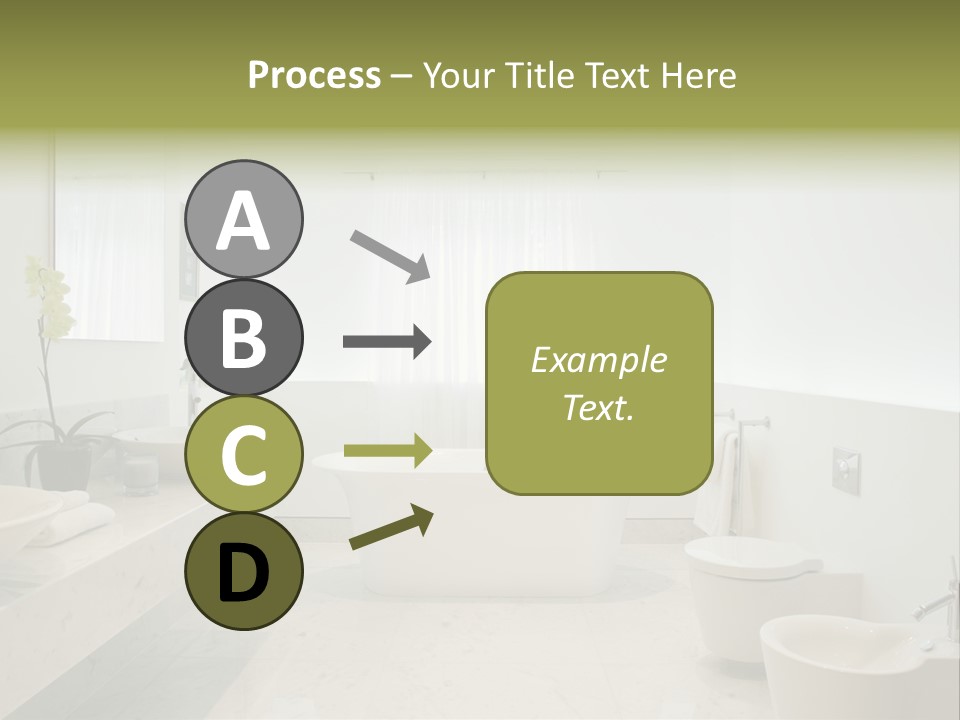 Process – Your Title Text Here

A

B

C

D

Example Text.